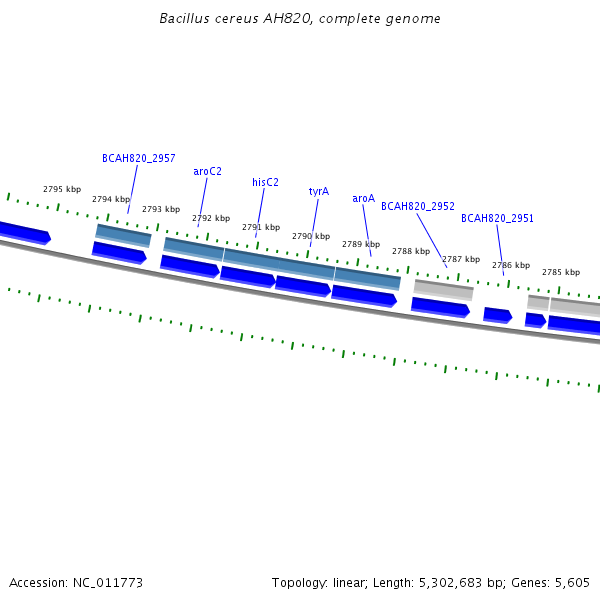 Bacillus cereus AH820, complete genome

BCAH820_2957
aroC2
hisC2
tyrA
aroA
BCAH820_2952
BCAH820_2951

2795 kbp
2794 kbp
2793 kbp
2792 kbp
2791 kbp
2790 kbp
2789 kbp
2788 kbp
2787 kbp
2786 kbp
2785 kbp

Accession: NC_011773

Topology: linear; Length: 5,302,683 bp; Genes: 5,605